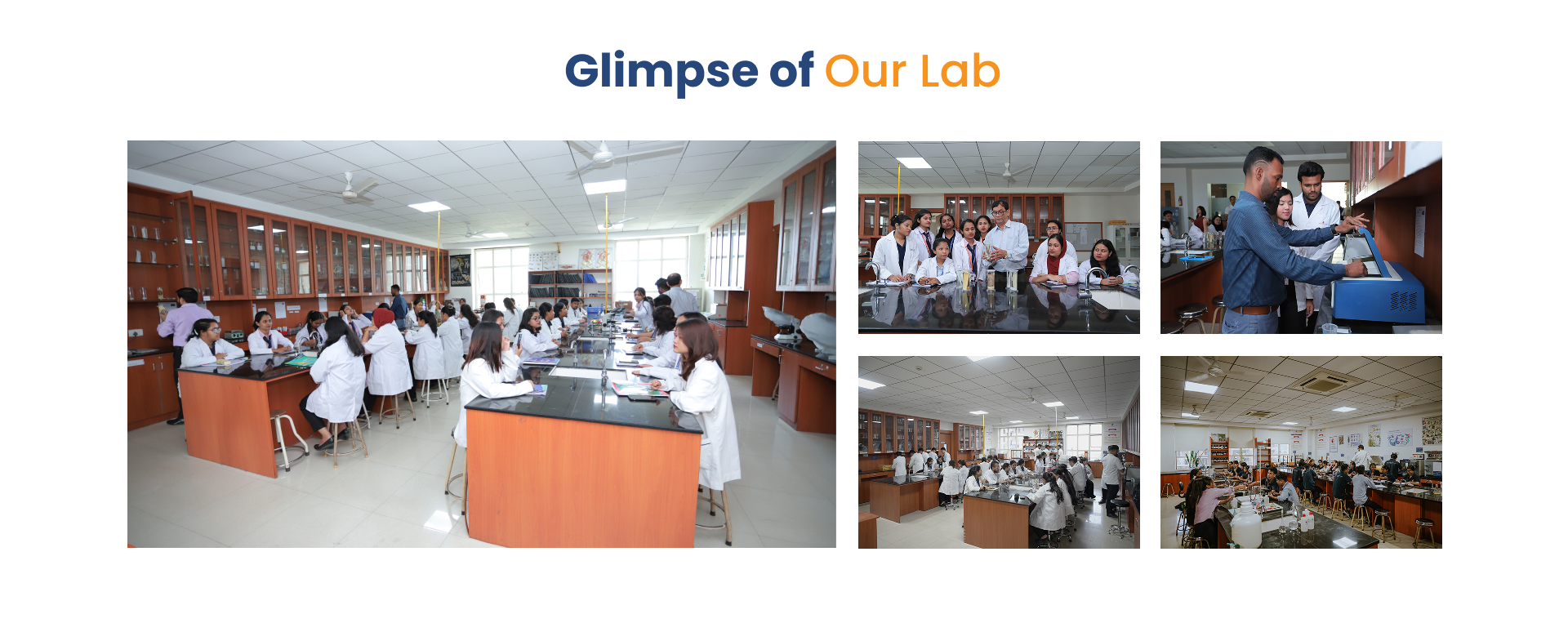 Glimpse of Our Lab